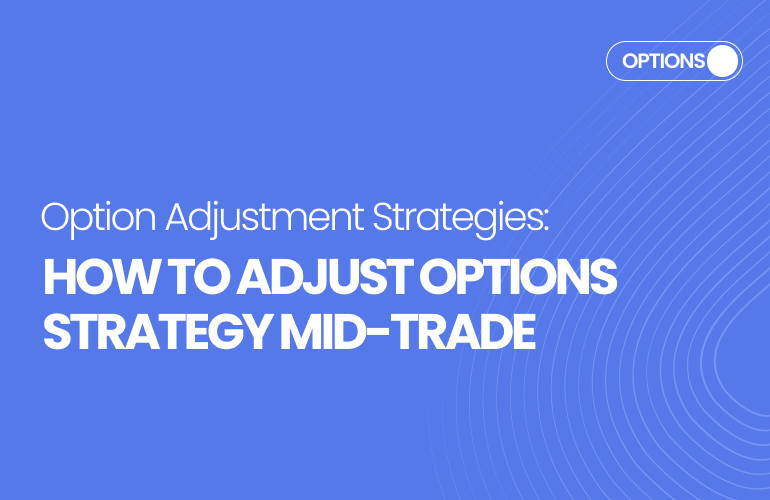 OPTIONS

Option Adjustment Strategies:

HOW TO ADJUST OPTIONS STRATEGY MID-TRADE